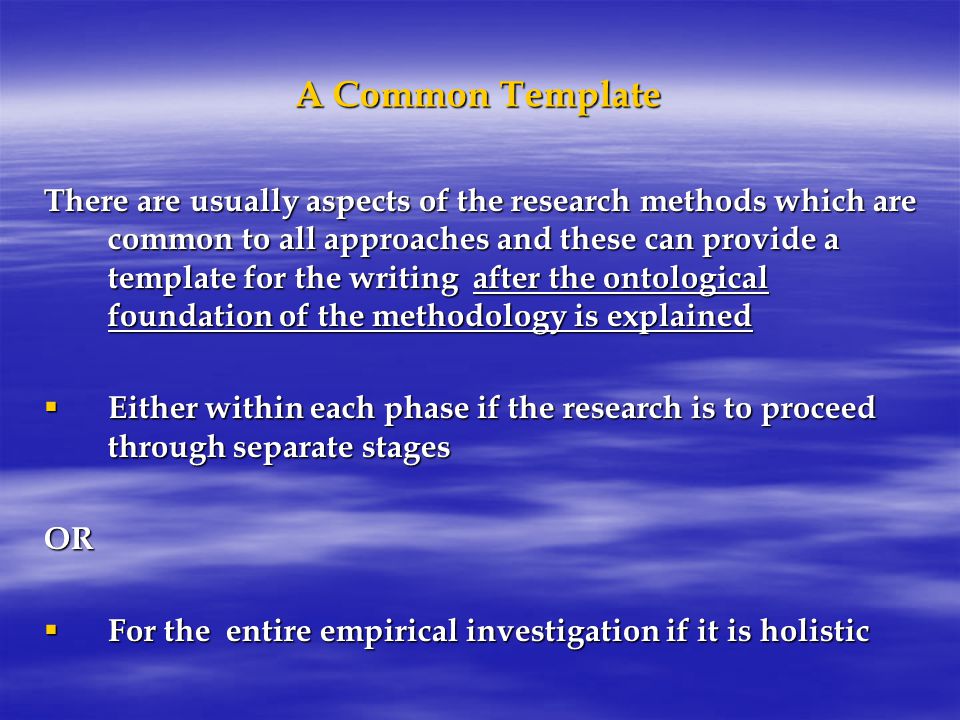 A Common Template

There are usually aspects of the research methods which are common to all approaches and these can provide a template for the writing after the ontological foundation of the methodology is explained

▪ Either within each phase if the research is to proceed through separate stages

OR

▪ For the entire empirical investigation if it is holistic